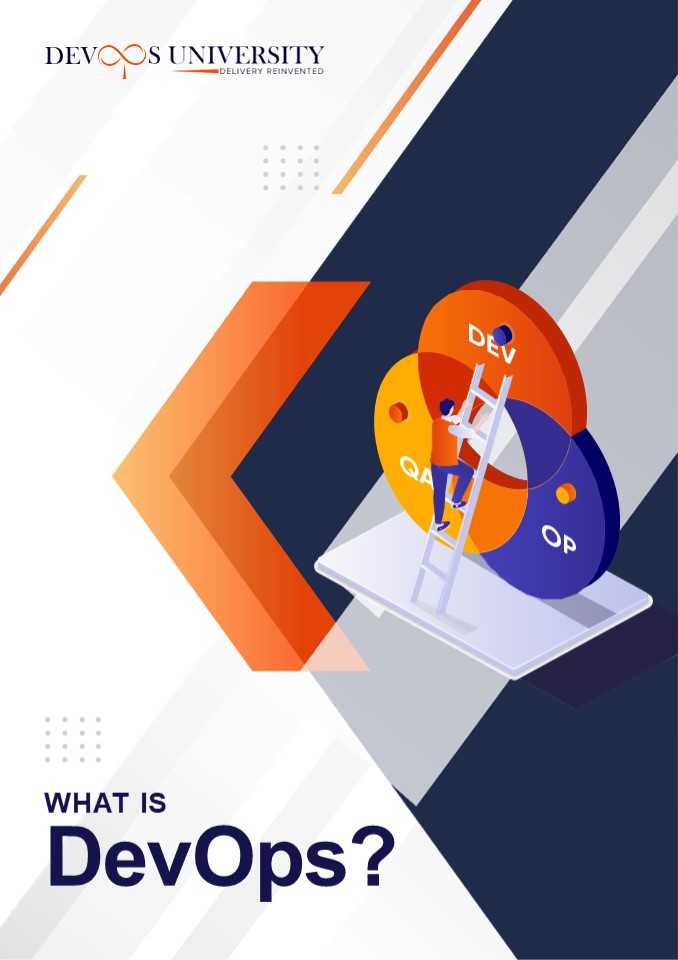 DEVOPS UNIVERSITY
DELIVERY REINVENTED

DEV
QA
OP

WHAT IS
DevOps?